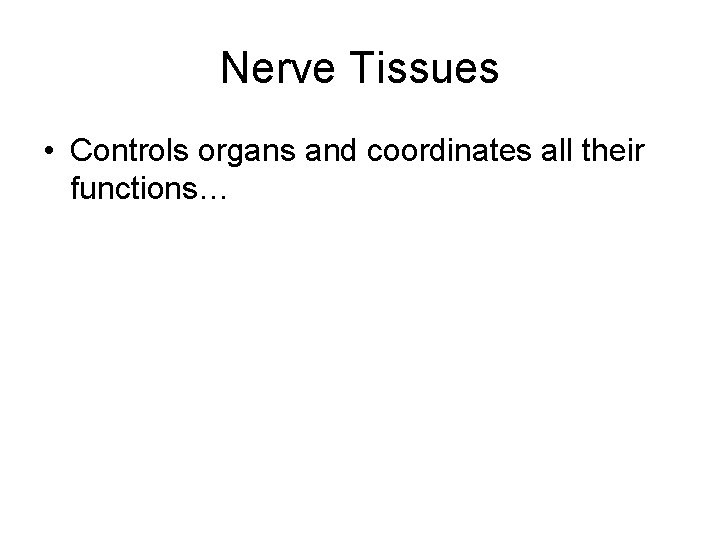 Nerve Tissues

• Controls organs and coordinates all their functions…